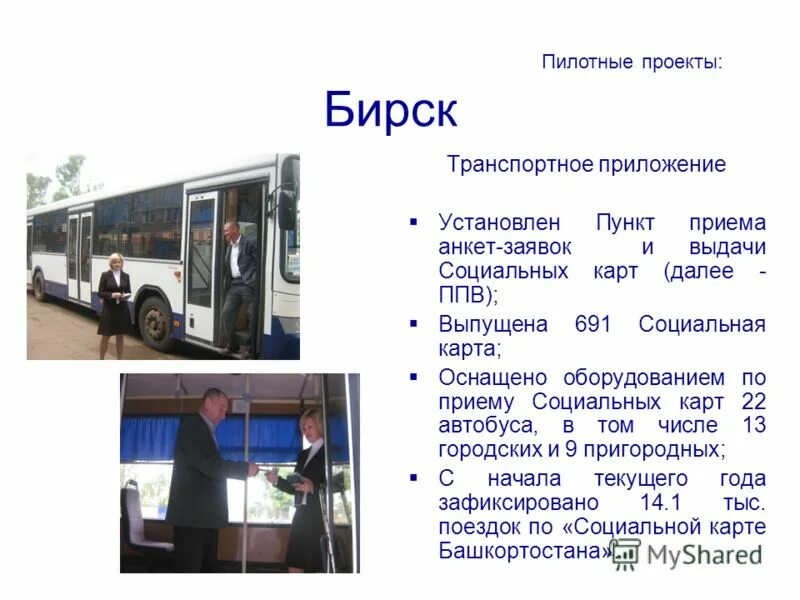 Пилотные проекты:

Бирск

Транспортное приложение

▪ Установлен Пункт приема анкет-заявок и выдачи Социальных карт (далее - ППВ);
▪ Выпущена 691 Социальная карта;
▪ Оснащено оборудованием по приему Социальных карт 22 автобуса, в том числе 13 городских и 9 пригородных;
▪ С начала текущего года зафиксировано 14.1 тыс. поездок по «Социальной карте Башкортостана»

MyShared